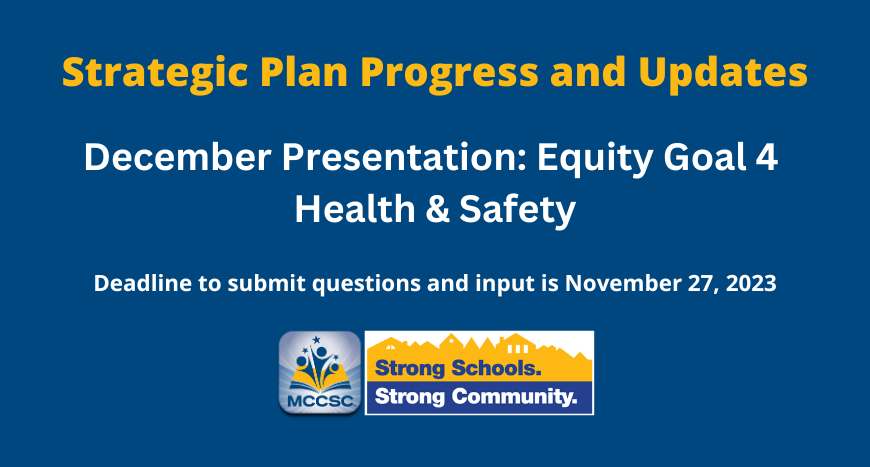 Strategic Plan Progress and Updates

December Presentation: Equity Goal 4
Health & Safety

Deadline to submit questions and input is November 27, 2023

MCCSC

Strong Schools.
Strong Community.